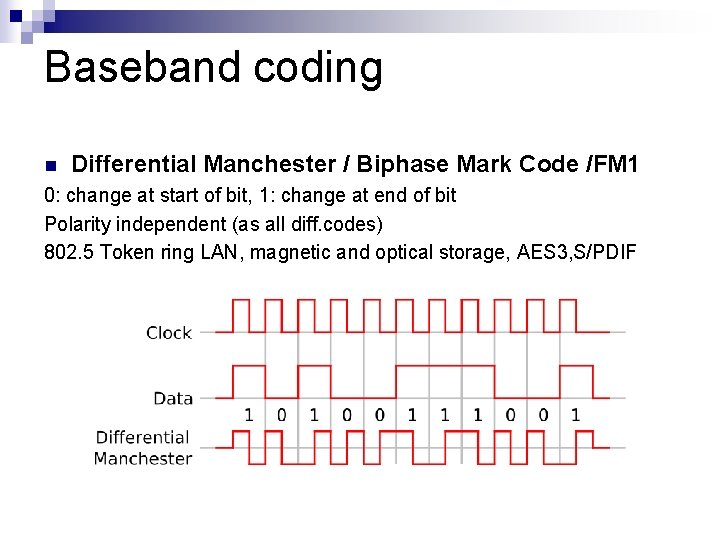 Baseband coding

Differential Manchester / Biphase Mark Code /FM1

0: change at start of bit, 1: change at end of bit

Polarity independent (as all diff.codes)

802.5 Token ring LAN, magnetic and optical storage, AES3,S/PDIF

Clock

Data

1 0 1 0 0 1 1 1 0 0 1

Differential Manchester